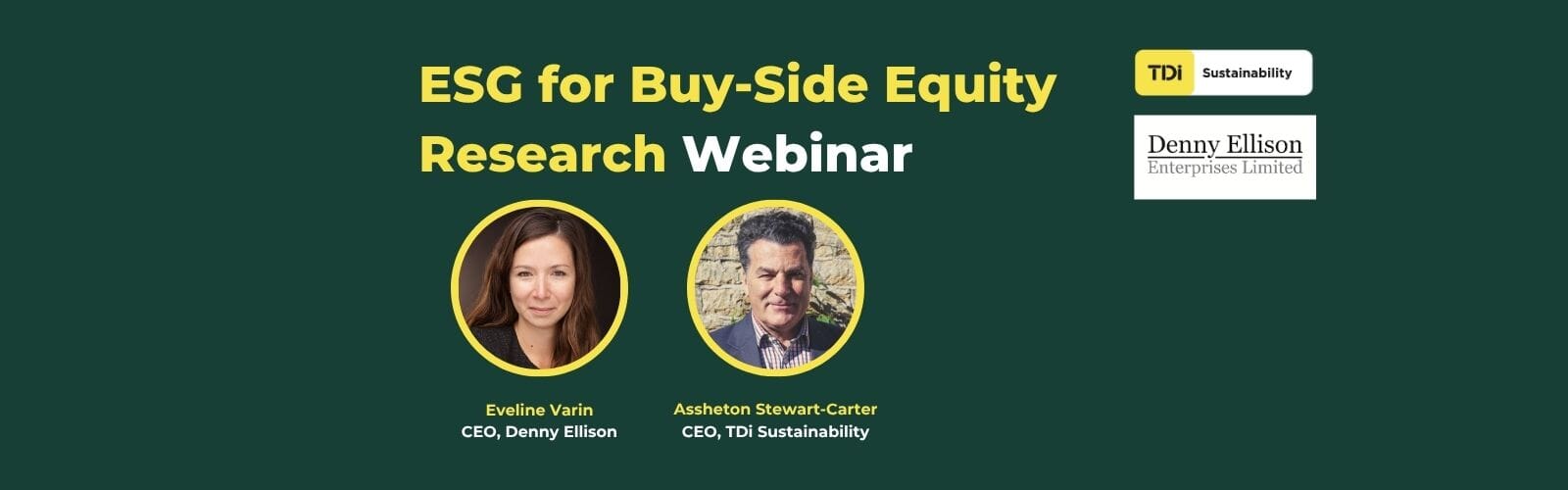 ESG for Buy-Side Equity Research Webinar

TDi Sustainability

Denny Ellison
Enterprises Limited

Eveline Varin
CEO, Denny Ellison

Assheton Stewart-Carter
CEO, TDi Sustainability